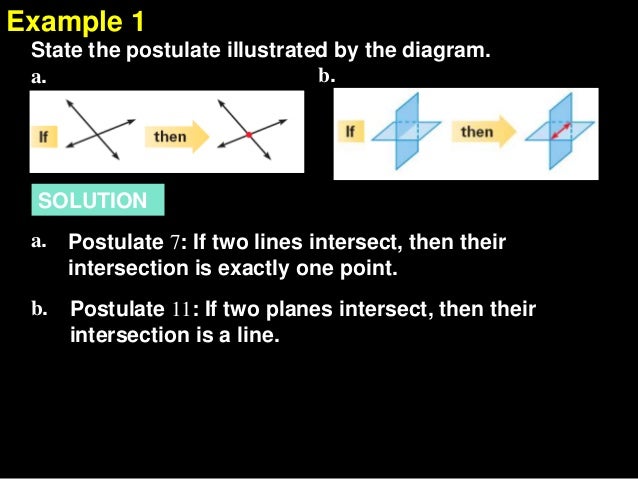 Example 1

State the postulate illustrated by the diagram.

a.

If

then

b.

If

then

SOLUTION

a. Postulate 7: If two lines intersect, then their intersection is exactly one point.

b. Postulate 11: If two planes intersect, then their intersection is a line.